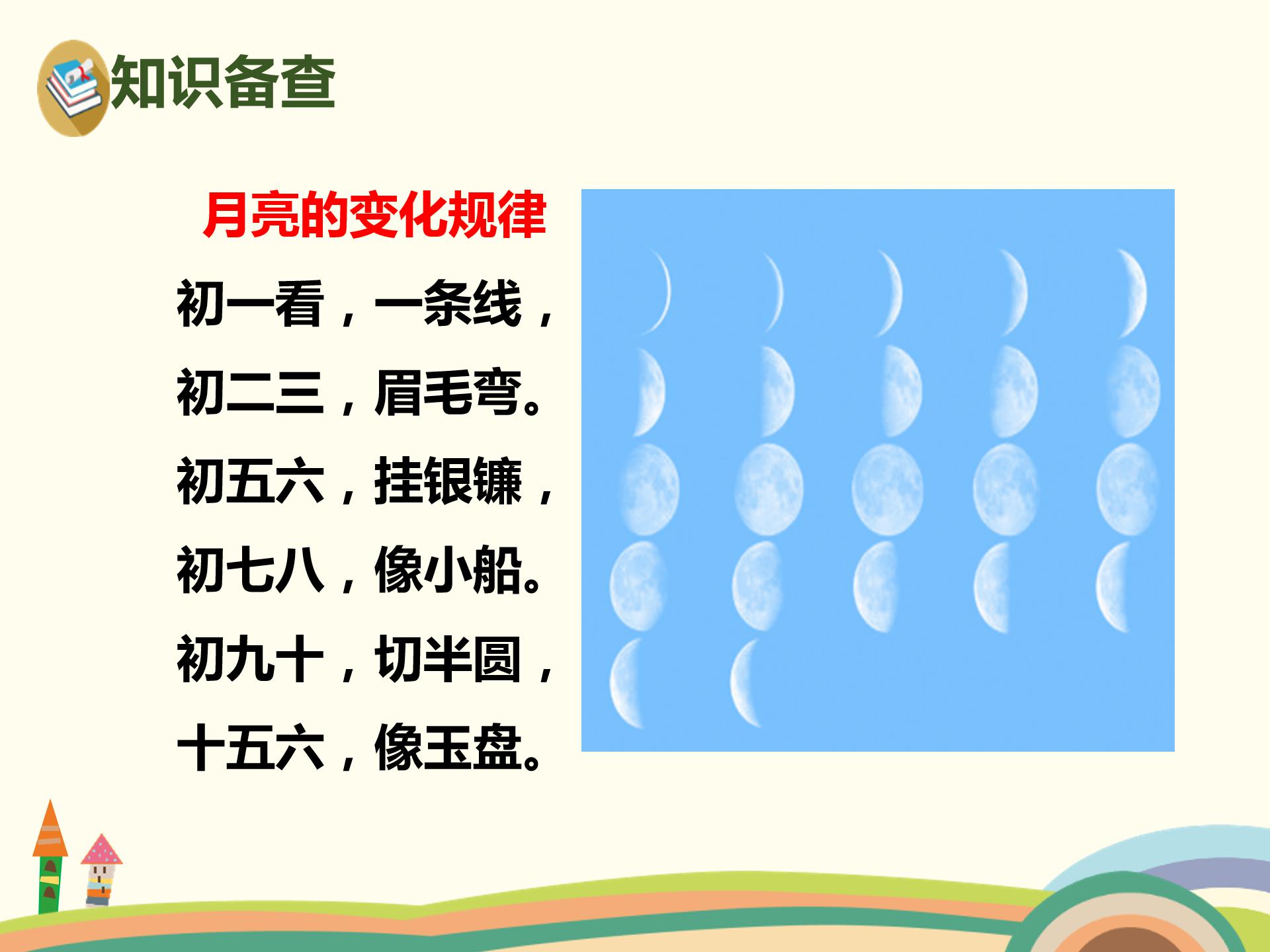 知识备查

月亮的变化规律

初一看，一条线，
初二三，眉毛弯。
初五六，挂银镰，
初七八，像小船。
初九十，切半圆，
十五六，像玉盘。